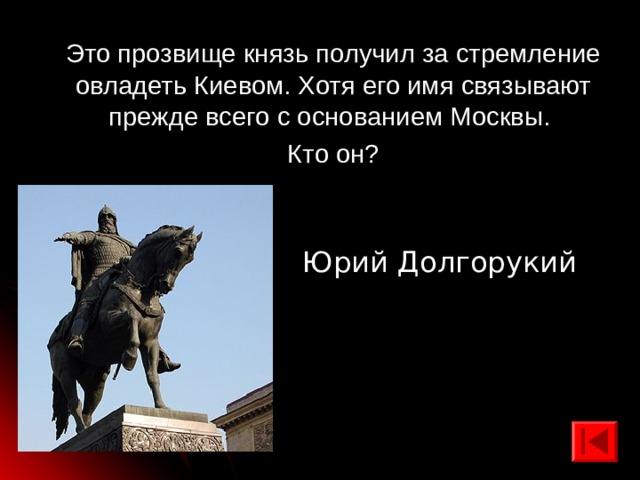 Это прозвище князь получил за стремление овладеть Киевом. Хотя его имя связывают прежде всего с основанием Москвы.

Кто он?

Юрий Долгорукий